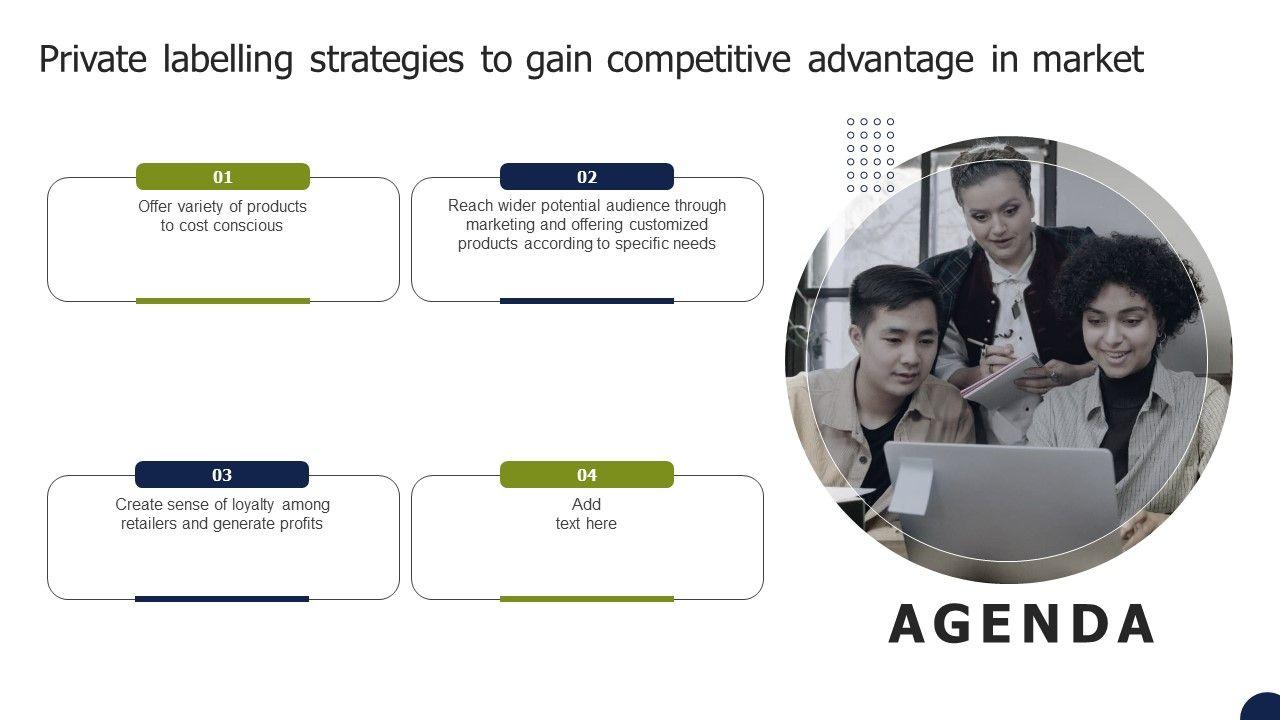 Private labelling strategies to gain competitive advantage in market

01
Offer variety of products to cost conscious

02
Reach wider potential audience through marketing and offering customized products according to specific needs

03
Create sense of loyalty among retailers and generate profits

04
Add text here

AGENDA